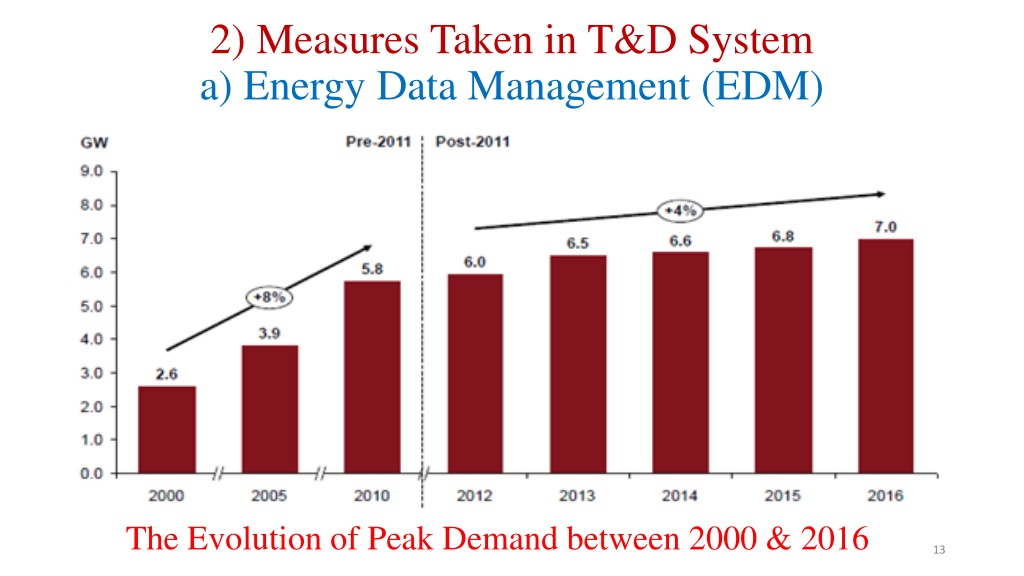 2) Measures Taken in T&D System
a) Energy Data Management (EDM)

GW
Pre-2011
Post-2011
9.0
8.0
7.0
6.0
5.0
4.0
3.0
2.0
1.0
0.0
+8%
+4%
2.6
3.9
5.8
6.0
6.5
6.6
6.8
7.0
2000
2005
2010
2012
2013
2014
2015
2016

The Evolution of Peak Demand between 2000 & 2016
13